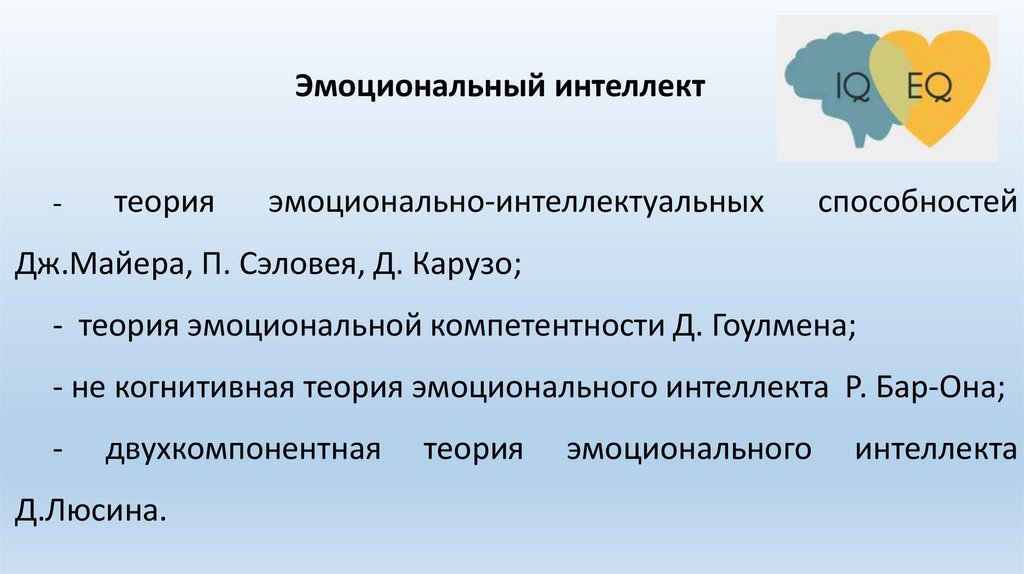 Эмоциональный интеллект

IQ EQ

- теория эмоционально-интеллектуальных способностей Дж.Майера, П. Сэловея, Д. Карузо;

- теория эмоциональной компетентности Д. Гоулмена;

- не когнитивная теория эмоционального интеллекта Р. Бар-Она;

- двухкомпонентная теория эмоционального интеллекта Д.Люсина.